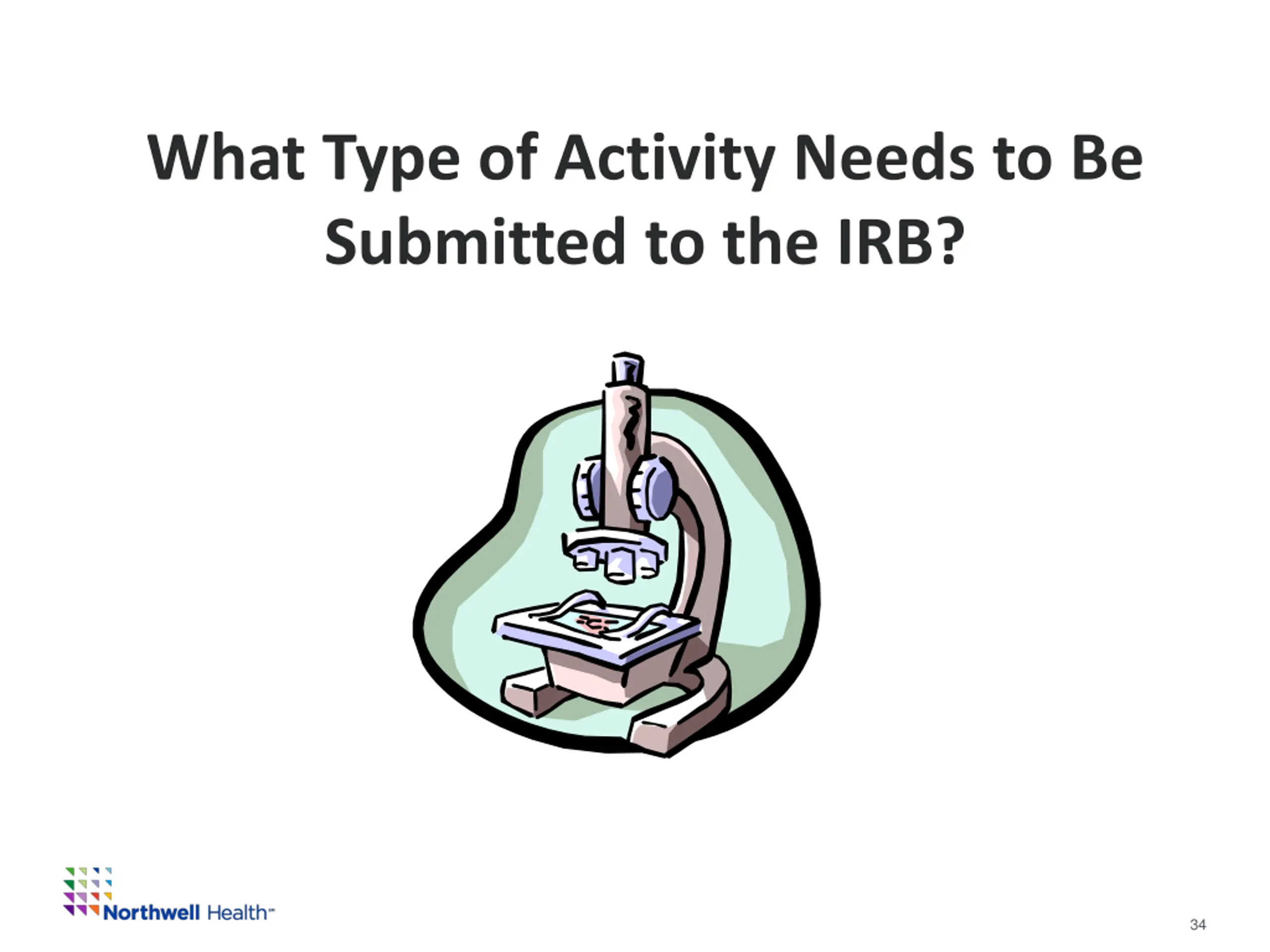 What Type of Activity Needs to Be Submitted to the IRB?

Northwell Health™

34